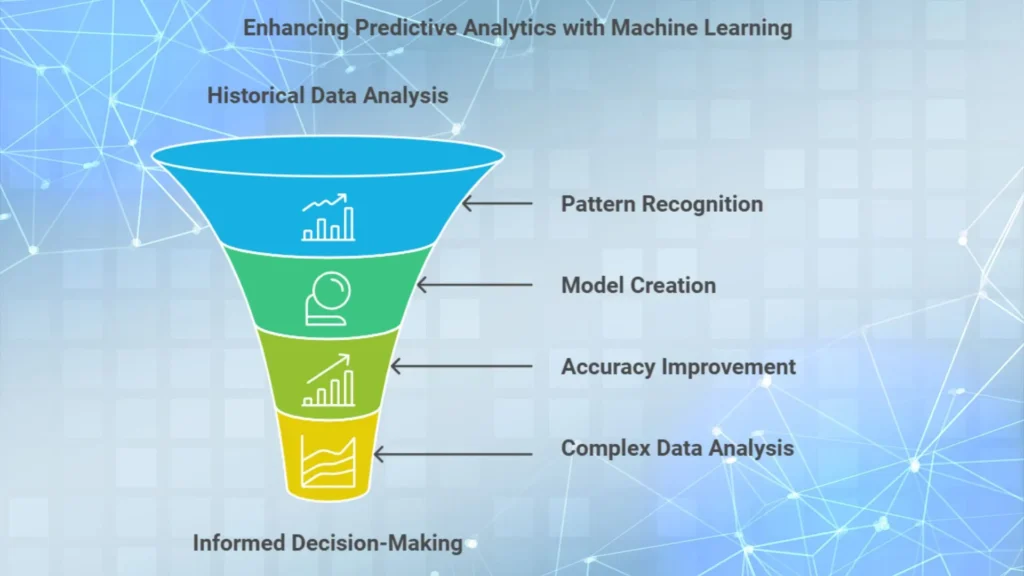 Enhancing Predictive Analytics with Machine Learning

Historical Data Analysis

Pattern Recognition

Model Creation

Accuracy Improvement

Complex Data Analysis

Informed Decision-Making